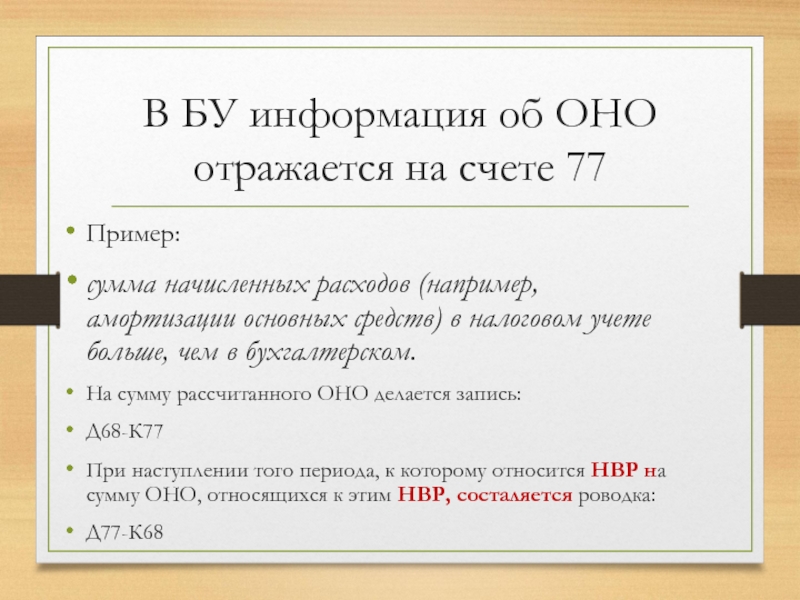 В БУ информация об ОНО отражается на счете 77

• Пример:

• сумма начисленных расходов (например, амортизации основных средств) в налоговом учете больше, чем в бухгалтерском.

• На сумму рассчитанного ОНО делается запись:

• Д68-К77

• При наступлении того периода, к которому относится НВР на сумму ОНО, относящихся к этим НВР, состаляется роводка:

• Д77-К68